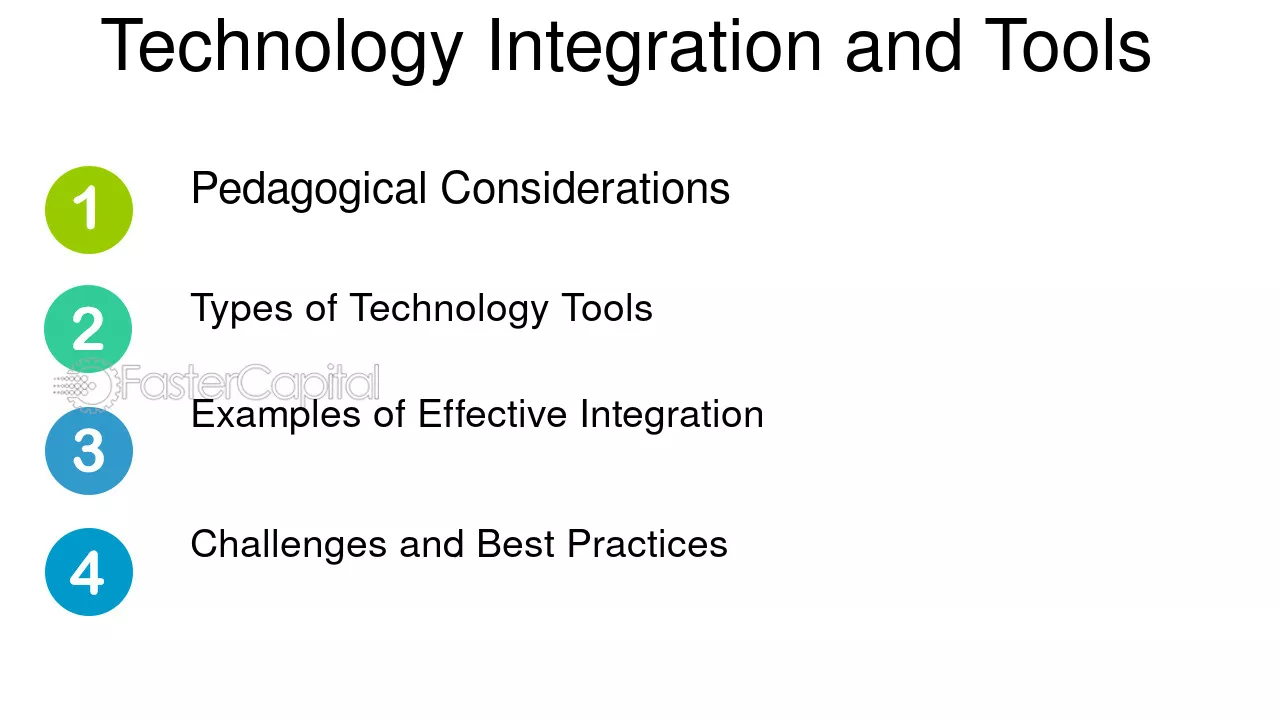 Technology Integration and Tools

1 Pedagogical Considerations

2 Types of Technology Tools

3 Examples of Effective Integration

4 Challenges and Best Practices

FasterCapital